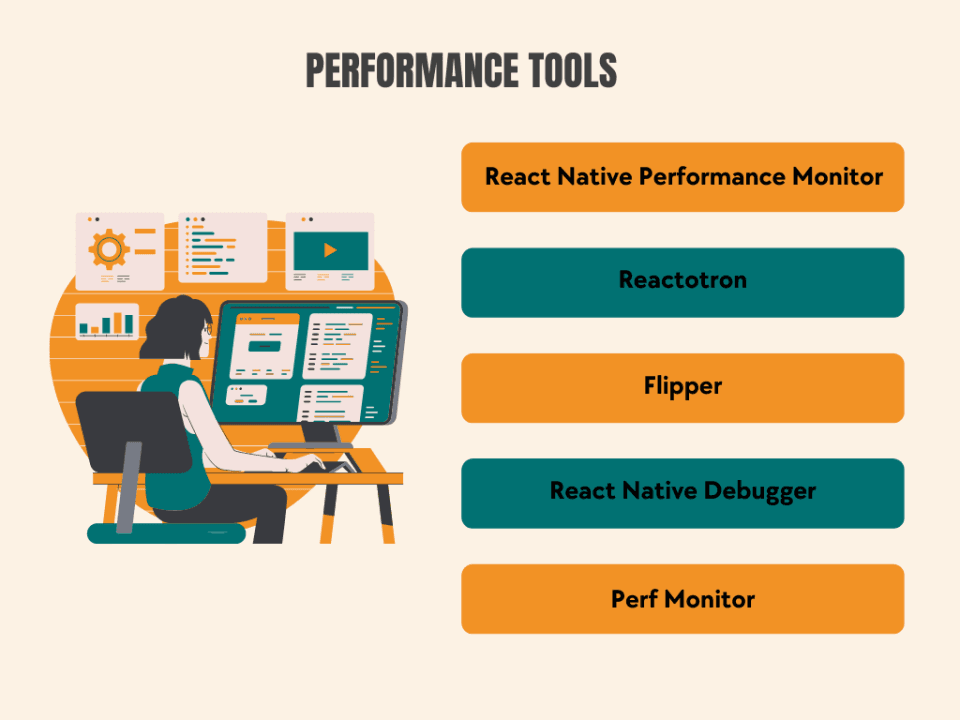 PERFORMANCE TOOLS

React Native Performance Monitor

Reactotron

Flipper

React Native Debugger

Perf Monitor